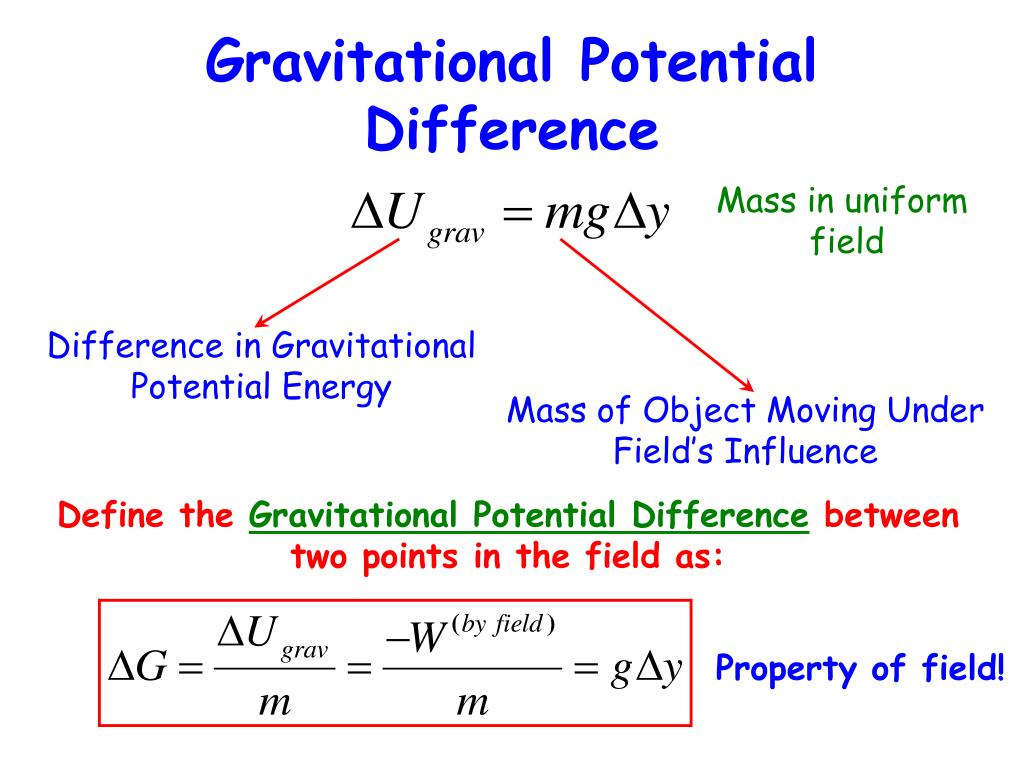 Gravitational Potential Difference

$\Delta U_{grav} = mg\Delta y$

Mass in uniform field

Difference in Gravitational Potential Energy

Mass of Object Moving Under Field's Influence

Define the Gravitational Potential Difference between two points in the field as:

$\Delta G = \frac{\Delta U_{grav}}{m} = \frac{-W^{(by\ field)}}{m} = g\Delta y$

Property of field!